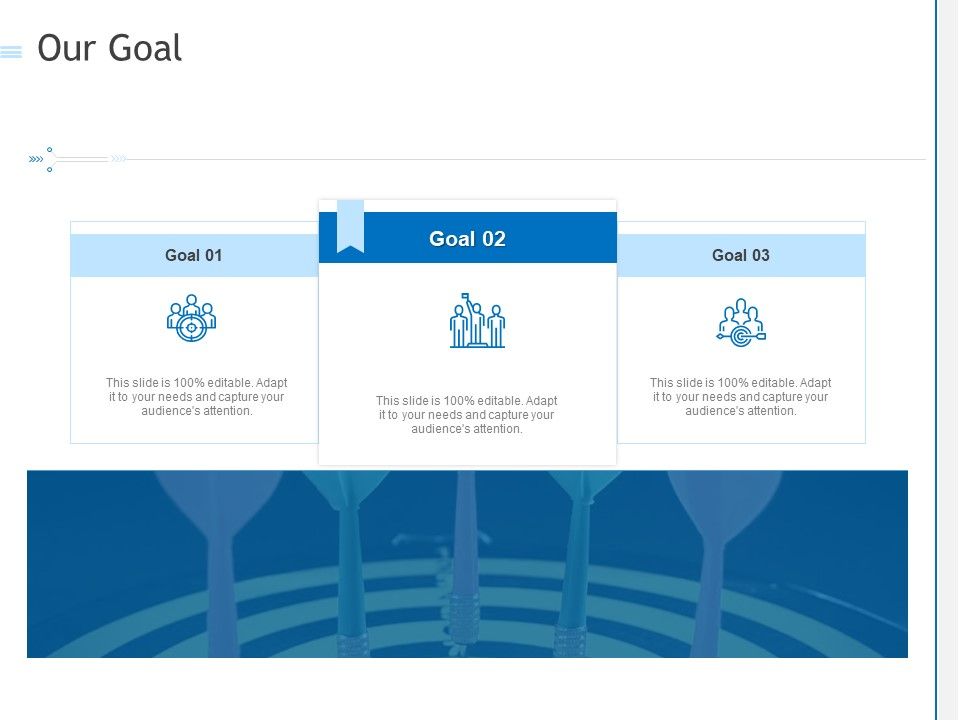 Our Goal

Goal 01

This slide is 100% editable. Adapt it to your needs and capture your audience's attention.

Goal 02

This slide is 100% editable. Adapt it to your needs and capture your audience's attention.

Goal 03

This slide is 100% editable. Adapt it to your needs and capture your audience's attention.